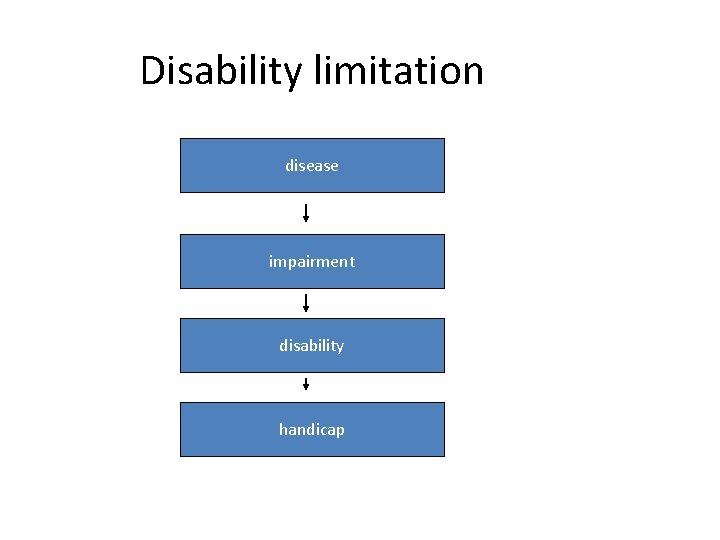 Disability limitation

disease

impairment

disability

handicap